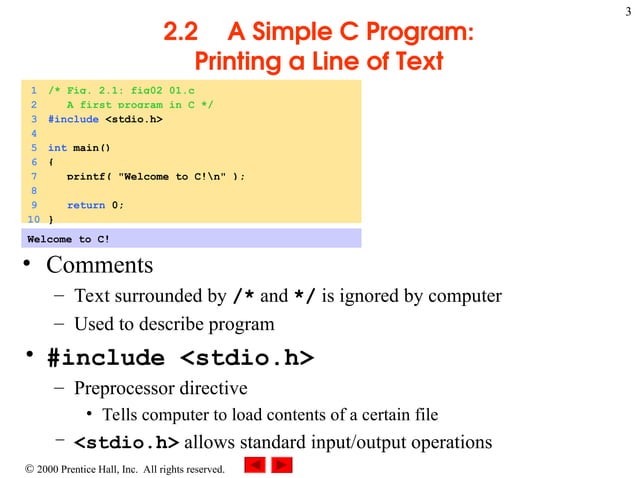 3

2.2 A Simple C Program: Printing a Line of Text

1 /* Fig. 2.1: fig02_01.c
2    A first program in C */
3 #include <stdio.h>
4
5 int main()
6 {
7    printf( "Welcome to C!\n" );
8
9    return 0;
10 }

Welcome to C!

• Comments
– Text surrounded by /* and */ is ignored by computer
– Used to describe program

• #include <stdio.h>
– Preprocessor directive
• Tells computer to load contents of a certain file
– <stdio.h> allows standard input/output operations

© 2000 Prentice Hall, Inc. All rights reserved.